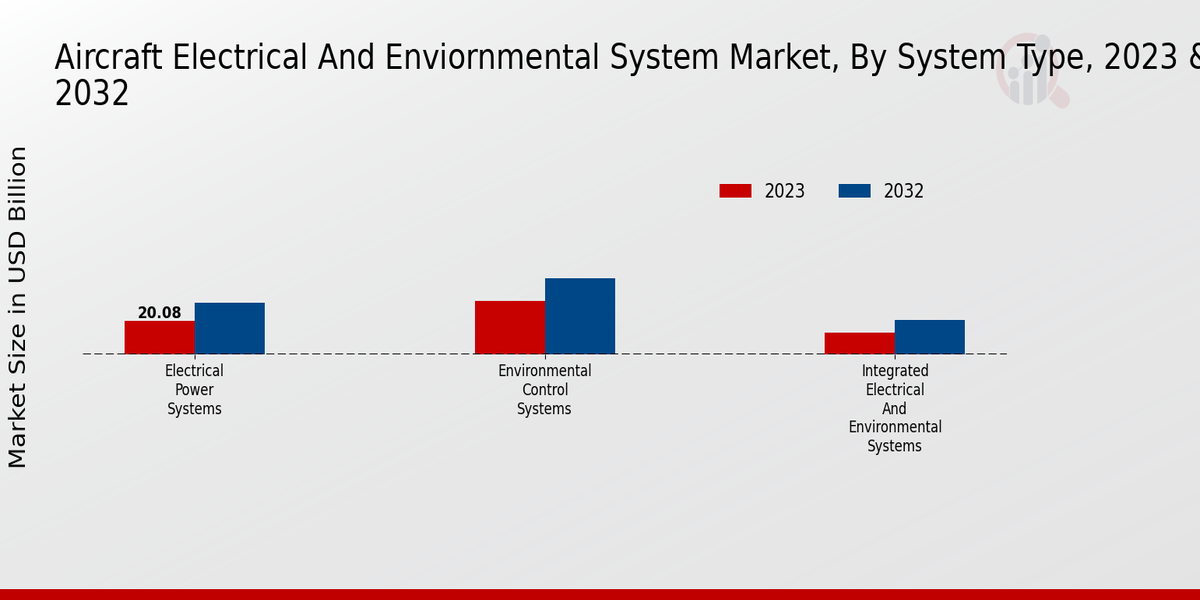 Aircraft Electrical And Enviornmental System Market, By System Type, 2023 & 2032

Market Size in USD Billion

2023
2032

20.08

Electrical Power Systems

Environmental Control Systems

Integrated Electrical And Environmental Systems